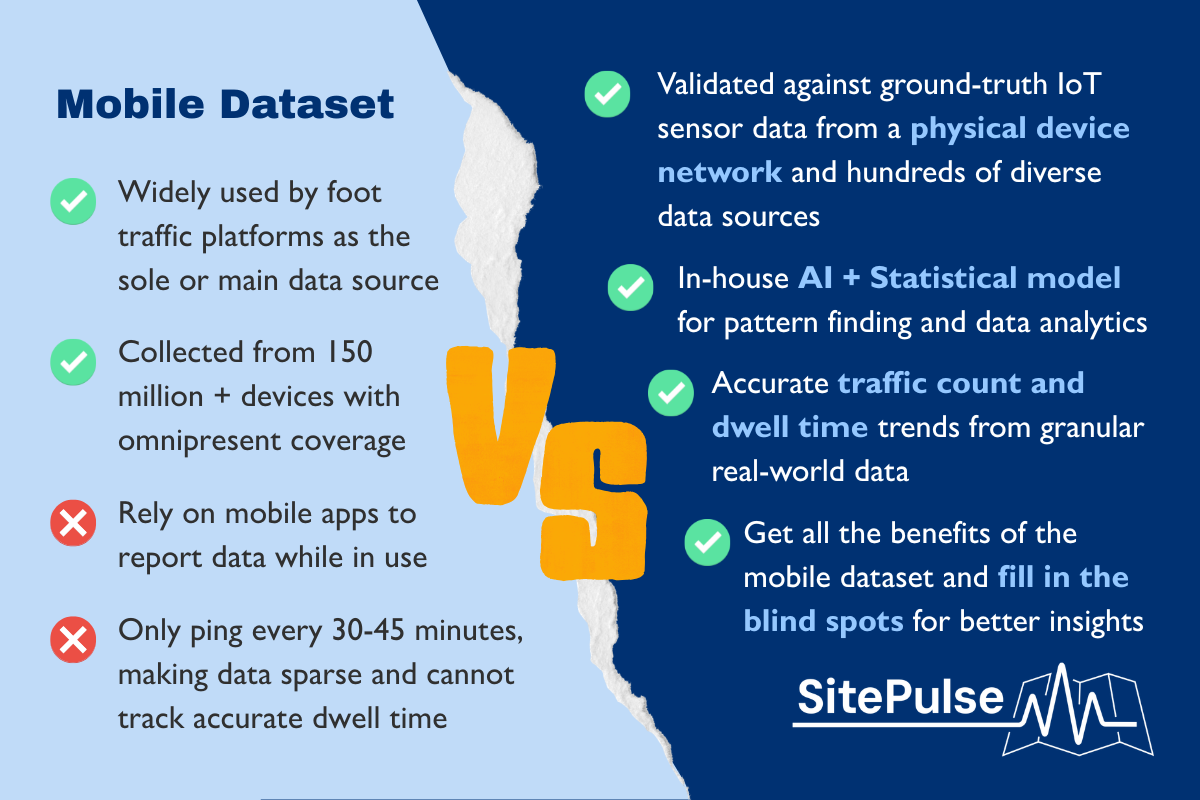 Mobile Dataset

Widely used by foot traffic platforms as the sole or main data source

Collected from 150 million + devices with omnipresent coverage

Rely on mobile apps to report data while in use

Only ping every 30-45 minutes, making data sparse and cannot track accurate dwell time

VS

Validated against ground-truth IoT sensor data from a physical device network and hundreds of diverse data sources

In-house AI + Statistical model for pattern finding and data analytics

Accurate traffic count and dwell time trends from granular real-world data

Get all the benefits of the mobile dataset and fill in the blind spots for better insights

SitePulse